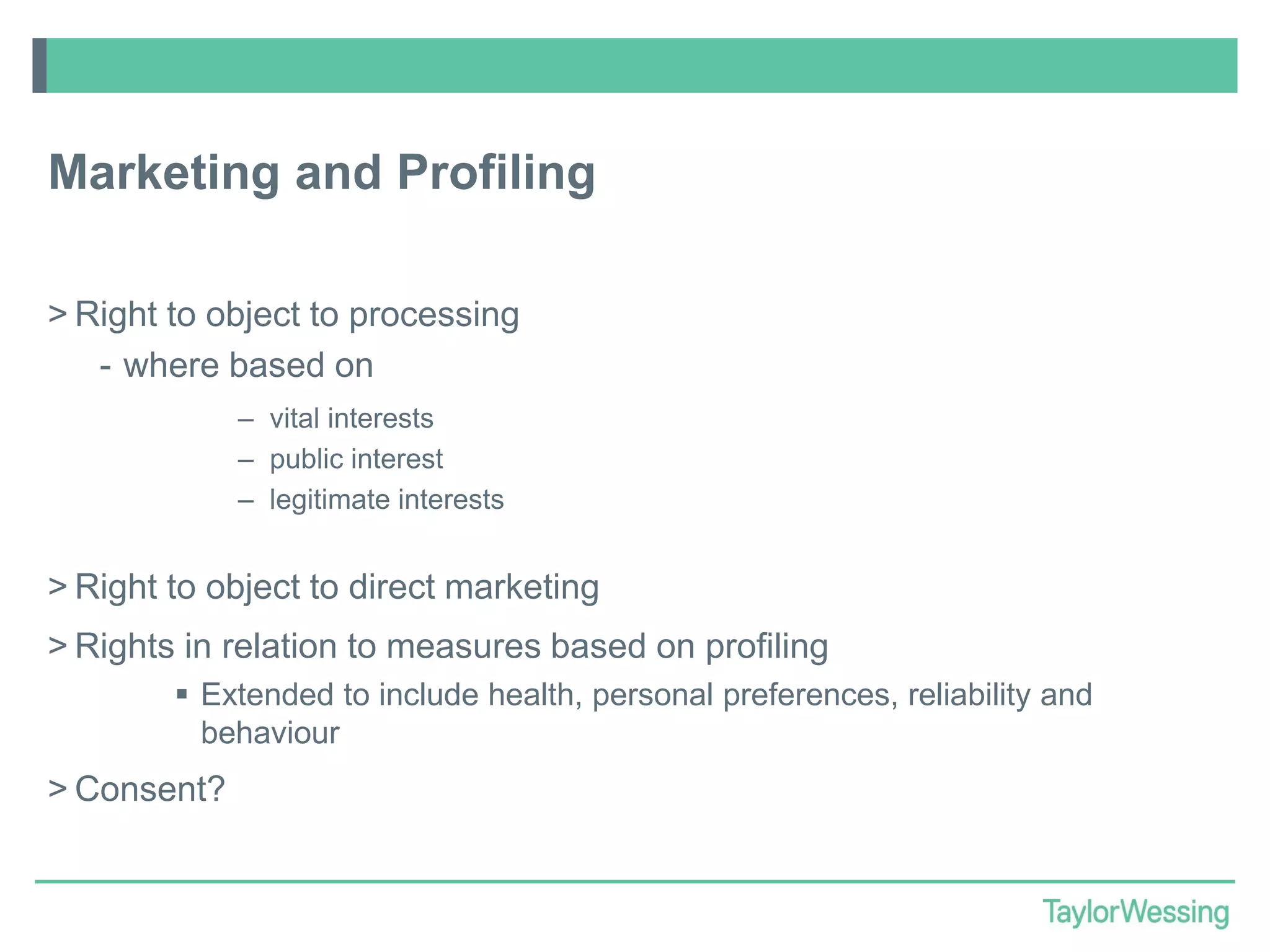 Marketing and Profiling

> Right to object to processing

- where based on

– vital interests
– public interest
– legitimate interests

> Right to object to direct marketing

> Rights in relation to measures based on profiling

▪ Extended to include health, personal preferences, reliability and behaviour

> Consent?

TaylorWessing